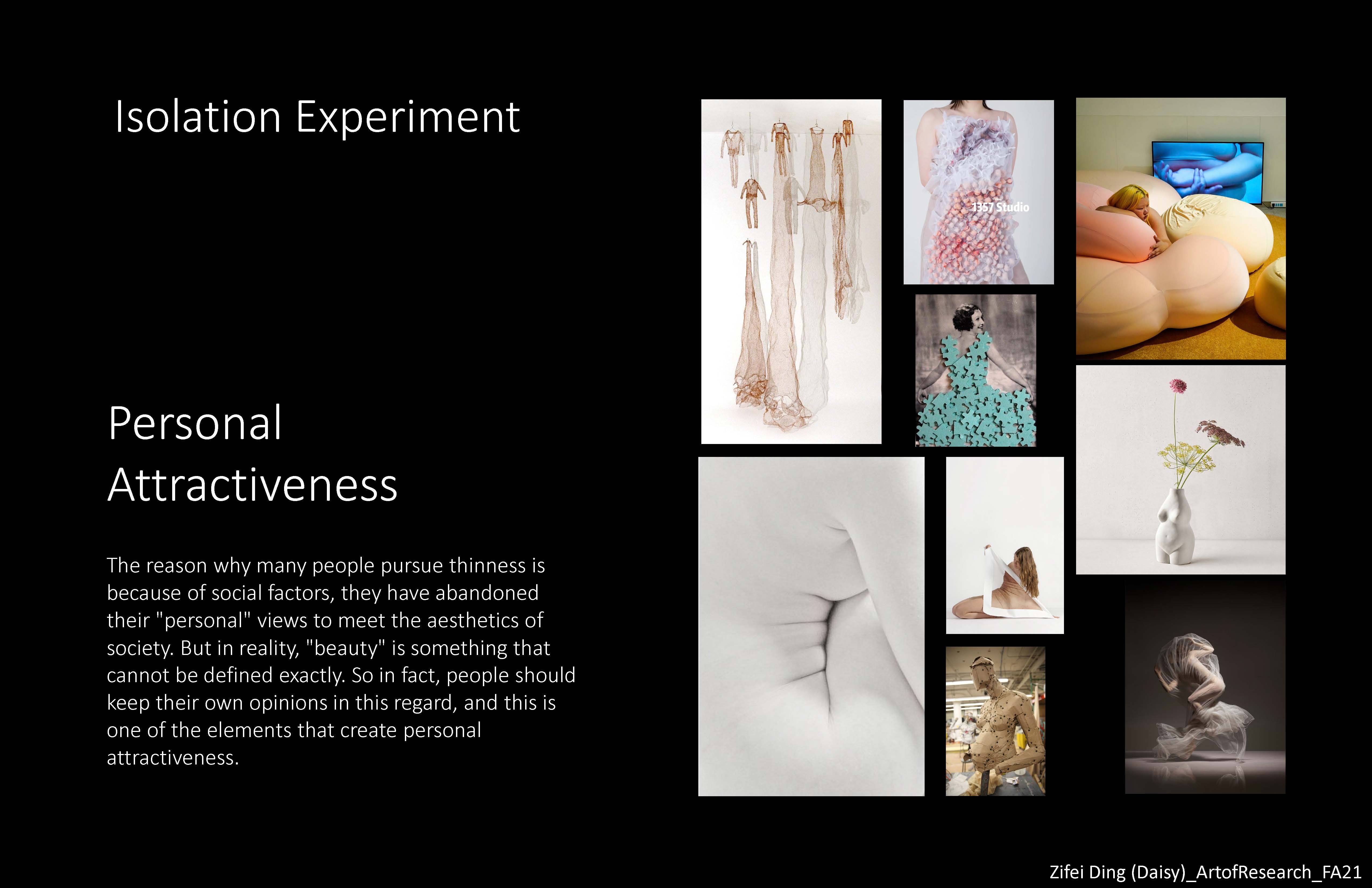 Isolation Experiment

Personal Attractiveness

The reason why many people pursue thinness is because of social factors, they have abandoned their "personal" views to meet the aesthetics of society. But in reality, "beauty" is something that cannot be defined exactly. So in fact, people should keep their own opinions in this regard, and this is one of the elements that create personal attractiveness.

1357 Studio

Zifei Ding (Daisy)_ArtofResearch_FA21